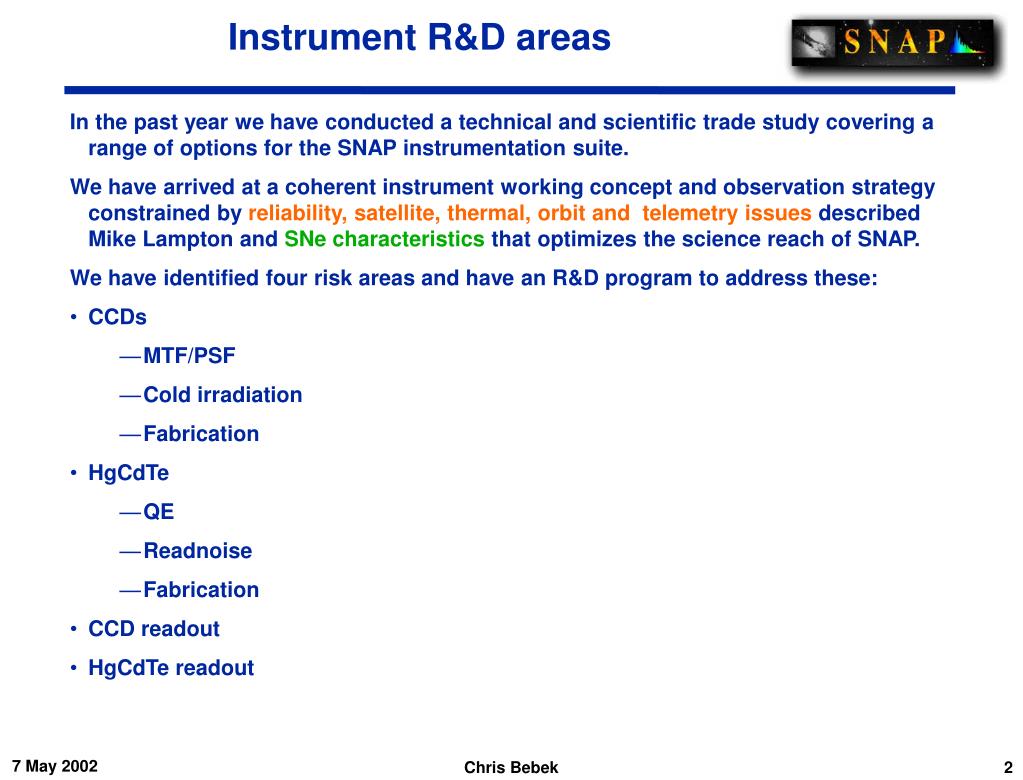 Instrument R&D areas

SNAP

In the past year we have conducted a technical and scientific trade study covering a range of options for the SNAP instrumentation suite.

We have arrived at a coherent instrument working concept and observation strategy constrained by reliability, satellite, thermal, orbit and telemetry issues described Mike Lampton and SNe characteristics that optimizes the science reach of SNAP.

We have identified four risk areas and have an R&D program to address these:

• CCDs

—MTF/PSF

—Cold irradiation

—Fabrication

• HgCdTe

—QE

—Readnoise

—Fabrication

• CCD readout

• HgCdTe readout

7 May 2002

Chris Bebek

2